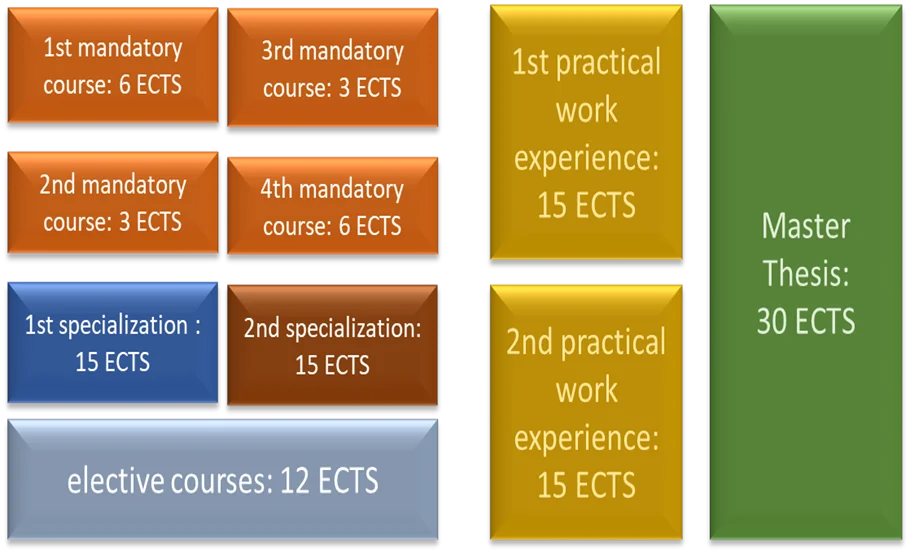 1st mandatory course: 6 ECTS

3rd mandatory course: 3 ECTS

2nd mandatory course: 3 ECTS

4th mandatory course: 6 ECTS

1st specialization : 15 ECTS

2nd specialization: 15 ECTS

elective courses: 12 ECTS

1st practical work experience: 15 ECTS

2nd practical work experience: 15 ECTS

Master Thesis: 30 ECTS